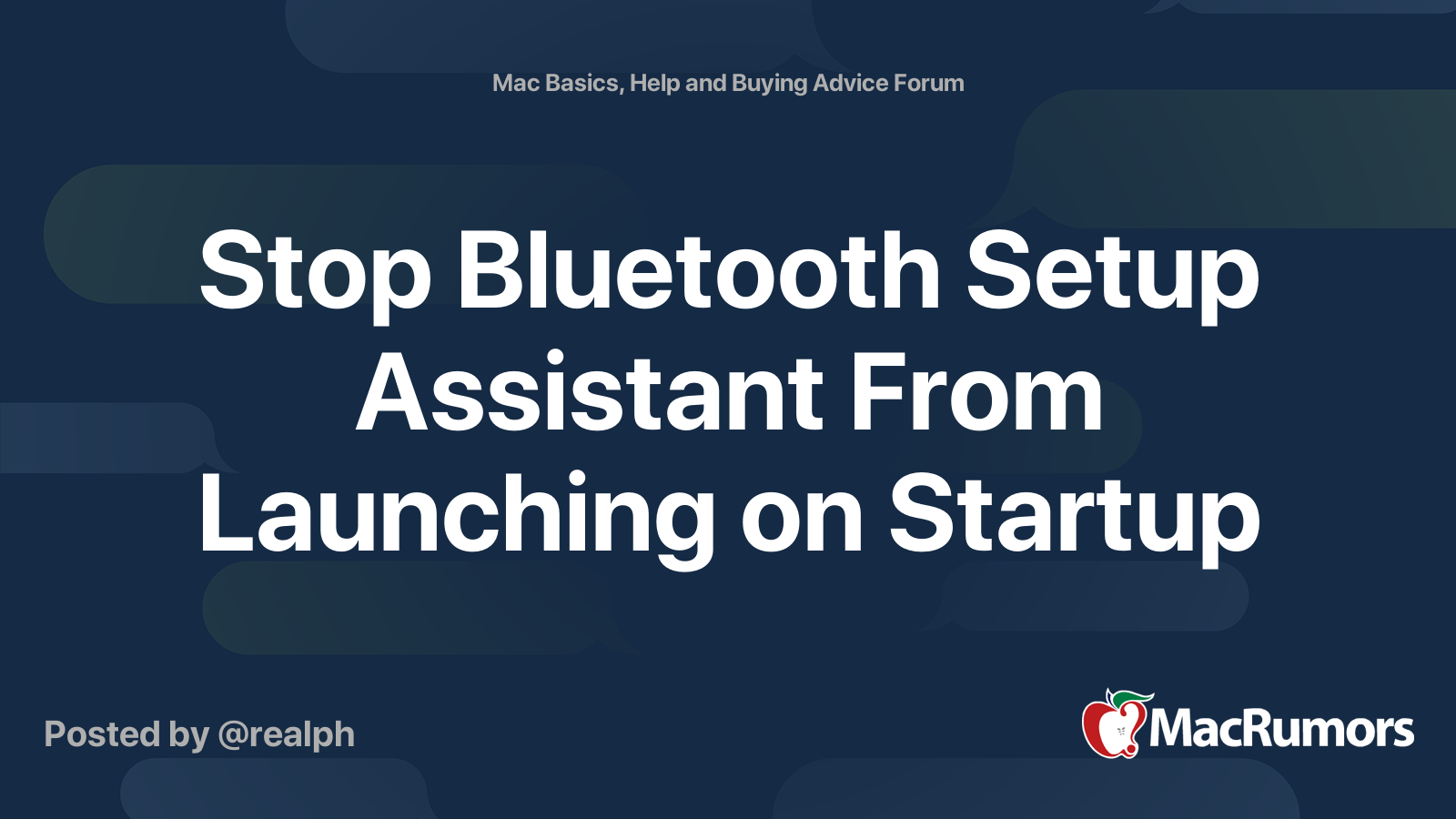 Mac Basics, Help and Buying Advice Forum

Stop Bluetooth Setup Assistant From Launching on Startup

Posted by @realph

MacRumors